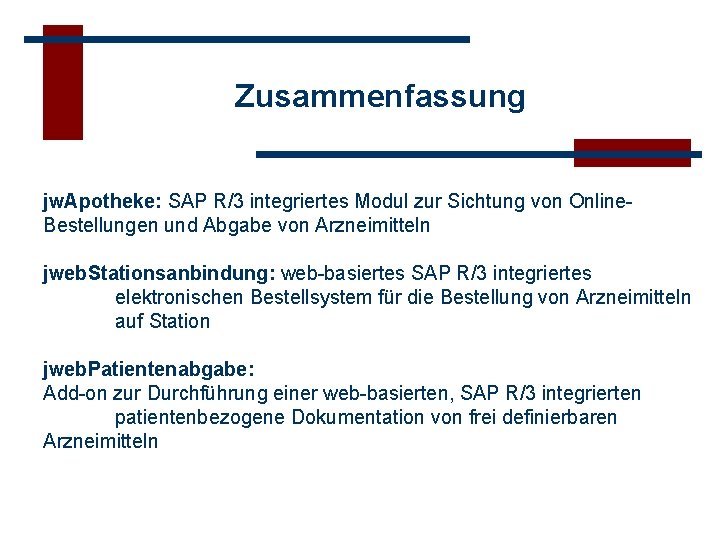 Zusammenfassung

jwApotheke: SAP R/3 integriertes Modul zur Sichtung von Online-Bestellungen und Abgabe von Arzneimitteln

jwebStationsanbindung: web-basiertes SAP R/3 integriertes elektronischen Bestellsystem für die Bestellung von Arzneimitteln auf Station

jwebPatientenabgabe:
Add-on zur Durchführung einer web-basierten, SAP R/3 integrierten patientenbezogene Dokumentation von frei definierbaren Arzneimitteln